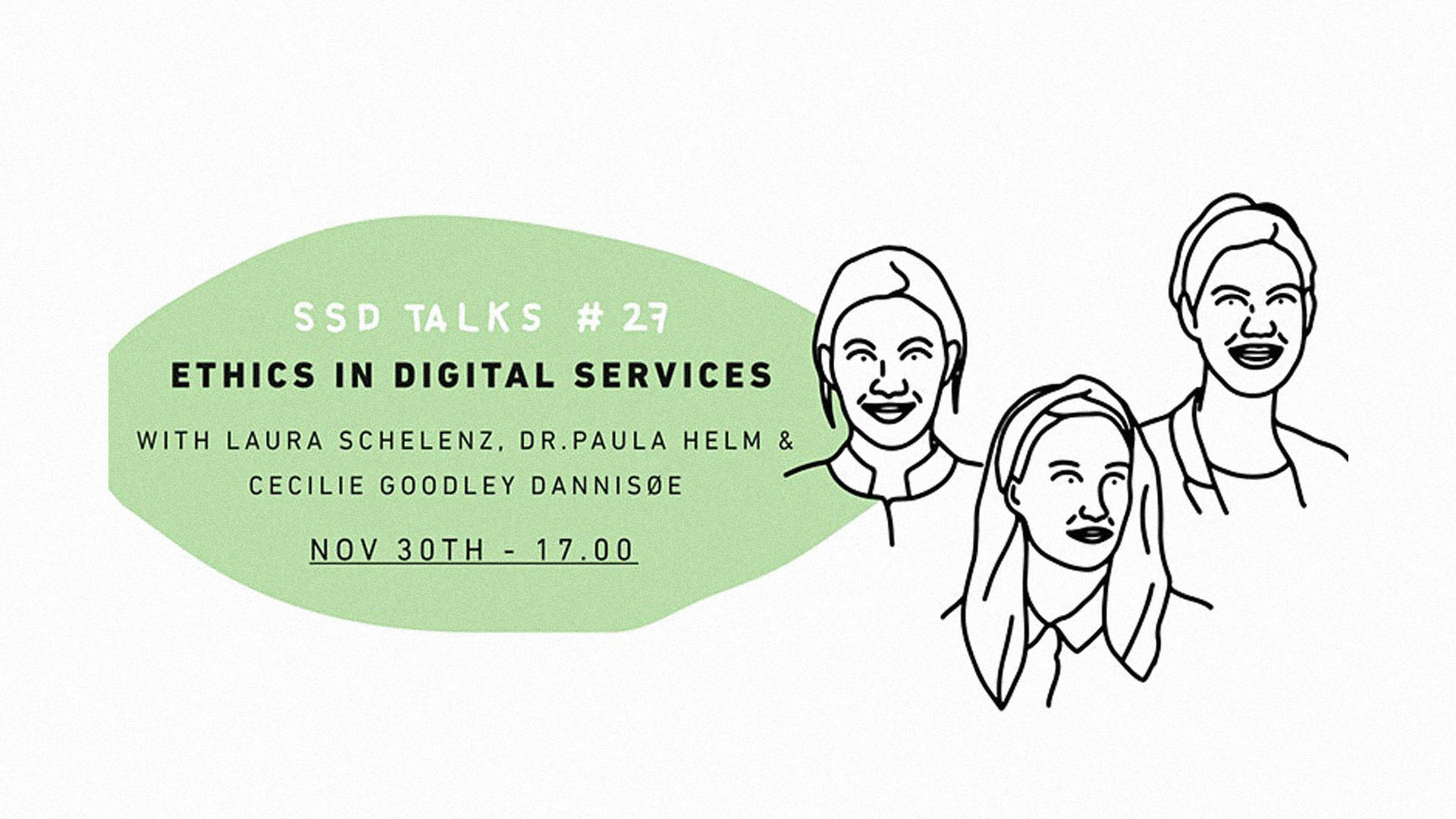 SSD TALKS # 27
ETHICS IN DIGITAL SERVICES
WITH LAURA SCHELENZ, DR.PAULA HELM & CECILIE GOODLEY DANNISØE
NOV 30TH - 17.00